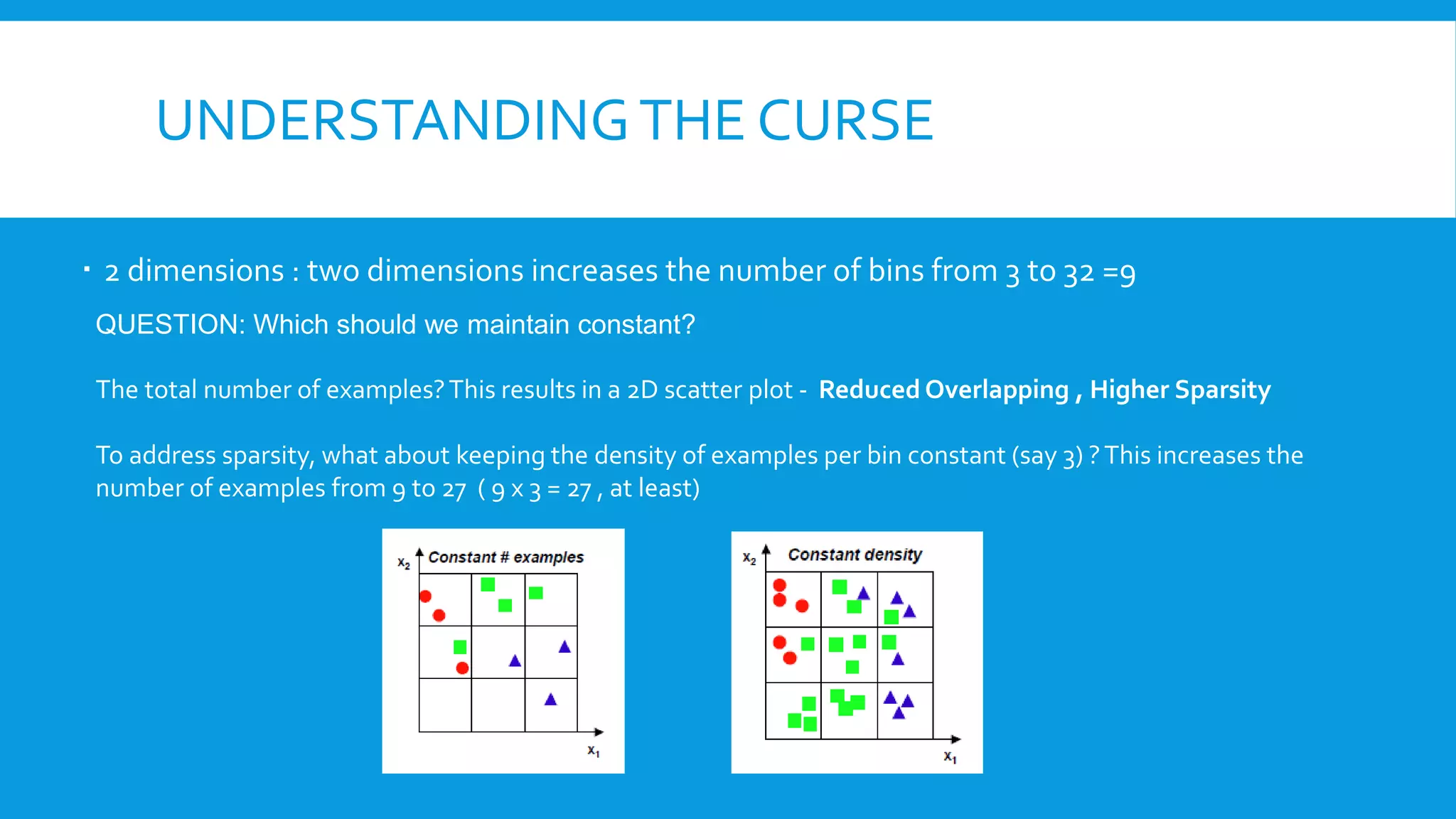 UNDERSTANDING THE CURSE

▪ 2 dimensions : two dimensions increases the number of bins from 3 to 32 =9

QUESTION: Which should we maintain constant?

The total number of examples? This results in a 2D scatter plot - **Reduced Overlapping , Higher Sparsity**

To address sparsity, what about keeping the density of examples per bin constant (say 3) ? This increases the number of examples from 9 to 27 ( 9 x 3 = 27 , at least)

$x_2$ Constant # examples $x_1$

$x_2$ Constant density $x_1$